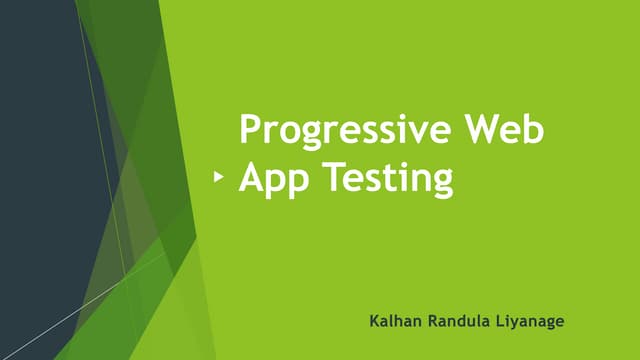 Progressive Web App Testing

Kalhan Randula Liyanage